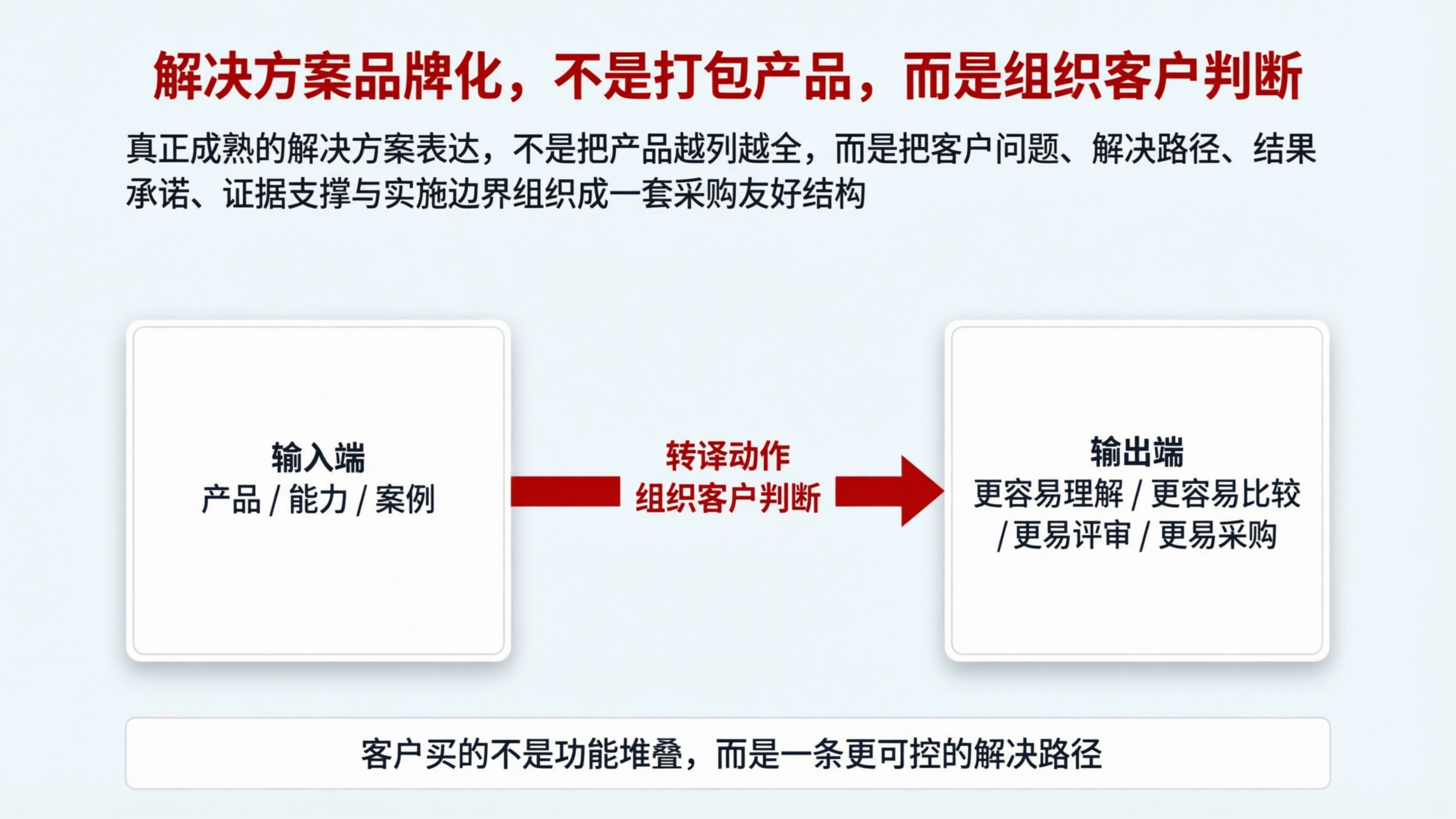 解决方案品牌化，不是打包产品，而是组织客户判断

真正成熟的解决方案表达，不是把产品越列越全，而是把客户问题、解决路径、结果承诺、证据支撑与实施边界组织成一套采购友好结构

输入端
产品 / 能力 / 案例

转译动作
组织客户判断

输出端
更容易理解 / 更容易比较 / 更易评审 / 更易采购

客户买的不是功能堆叠，而是一条更可控的解决路径